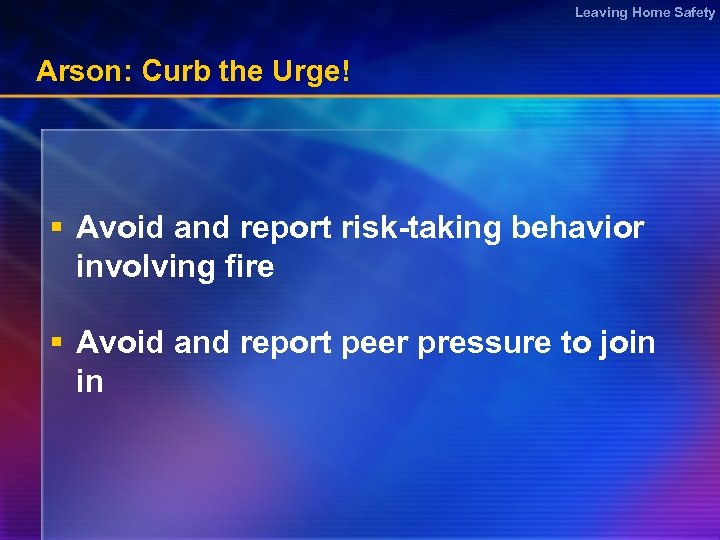 Leaving Home Safety

Arson: Curb the Urge!

▪ Avoid and report risk-taking behavior involving fire

▪ Avoid and report peer pressure to join in